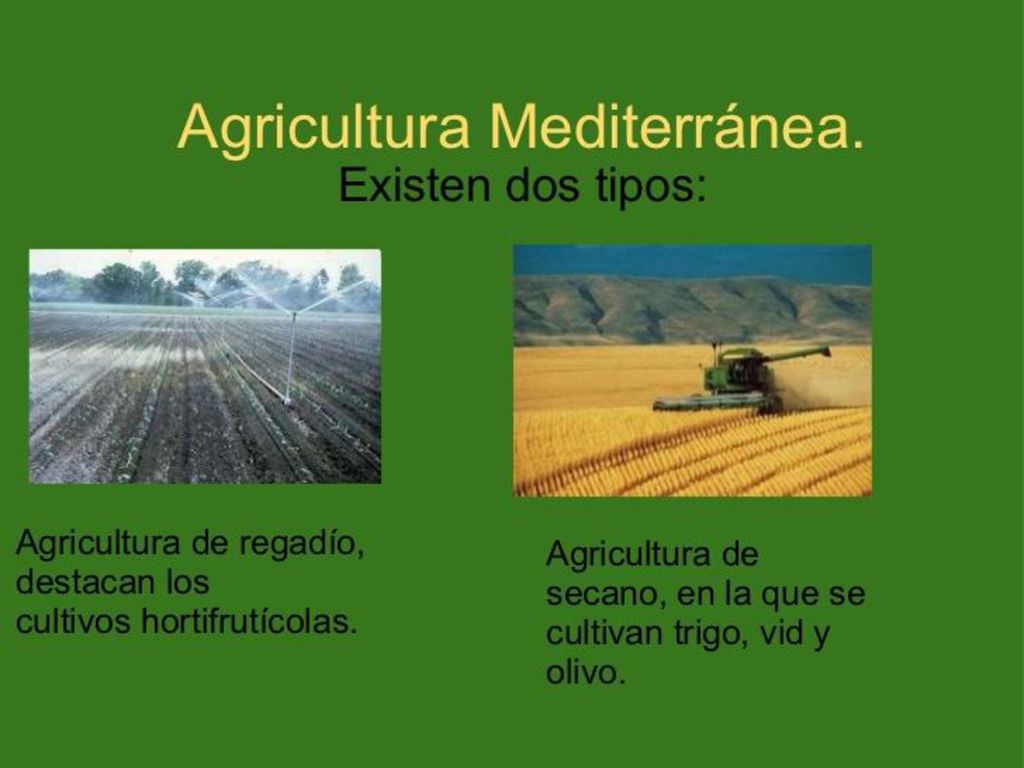 Agricultura Mediterránea.
Existen dos tipos:

Agricultura de regadío, destacan los cultivos hortifrutícolas.

Agricultura de secano, en la que se cultivan trigo, vid y olivo.